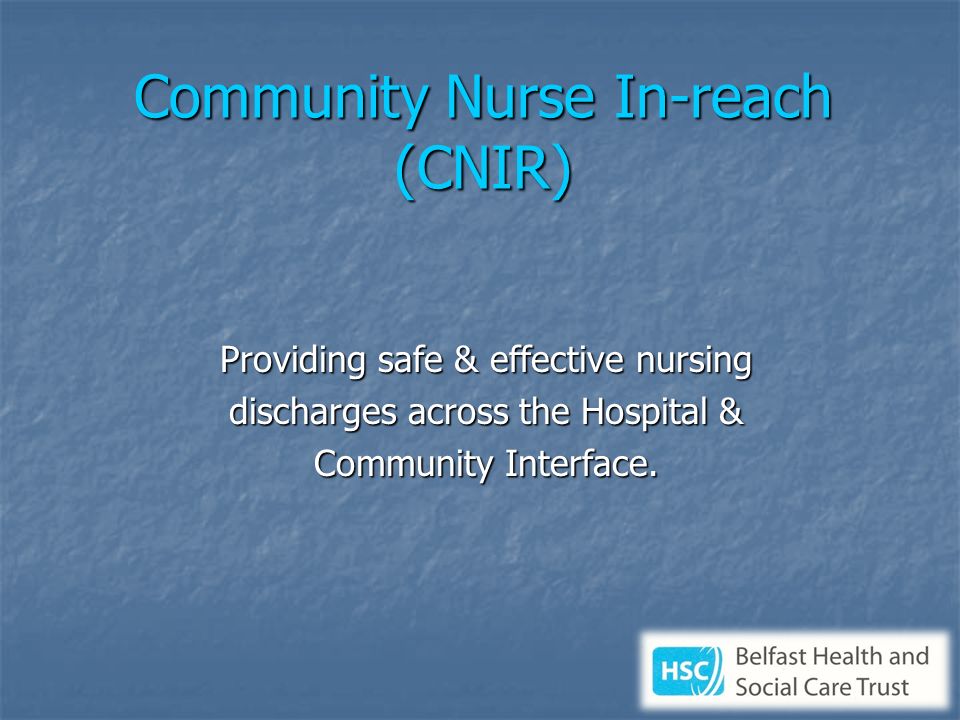 Community Nurse In-reach (CNIR)

Providing safe & effective nursing discharges across the Hospital & Community Interface.

HSC Belfast Health and Social Care Trust